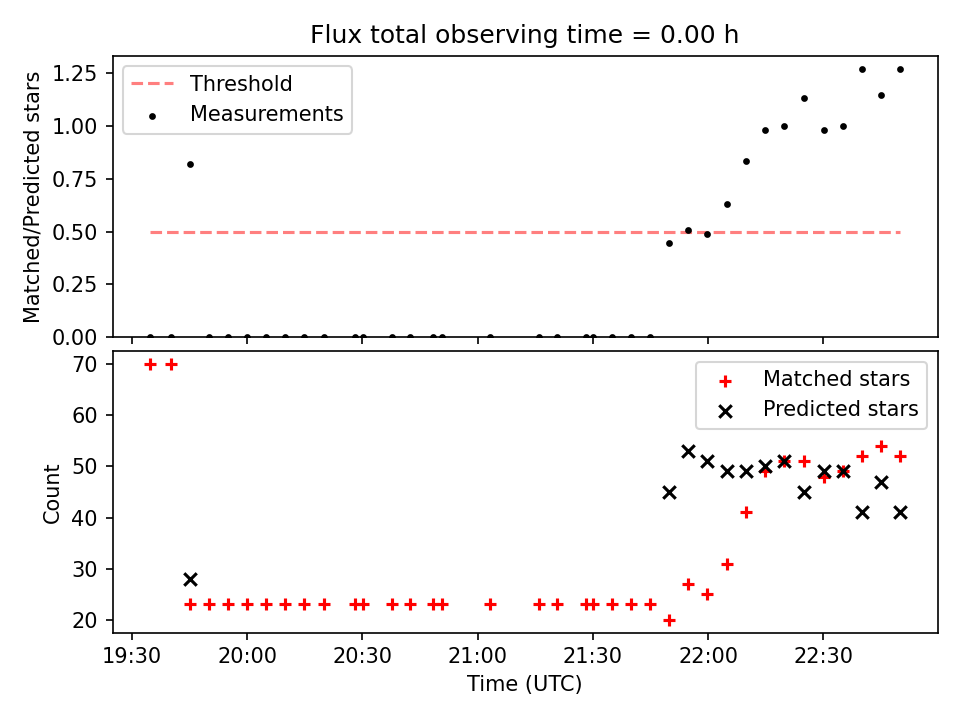 Flux total observing time = 0.00 h

Threshold
Measurements

Matched/Predicted stars

1.25
1.00
0.75
0.50
0.25
0.00

Matched stars
Predicted stars

Count

70
60
50
40
30
20

19:30
20:00
20:30
21:00
21:30
22:00
22:30

Time (UTC)